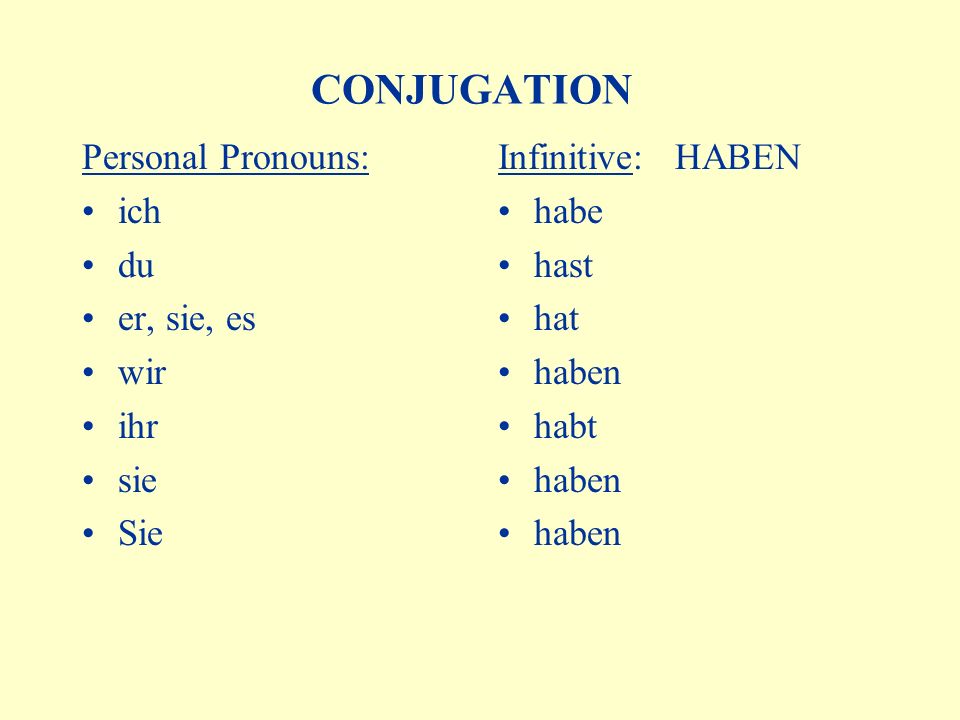 CONJUGATION

Personal Pronouns:
• ich
• du
• er, sie, es
• wir
• ihr
• sie
• Sie

Infinitive: HABEN
• habe
• hast
• hat
• haben
• habt
• haben
• haben